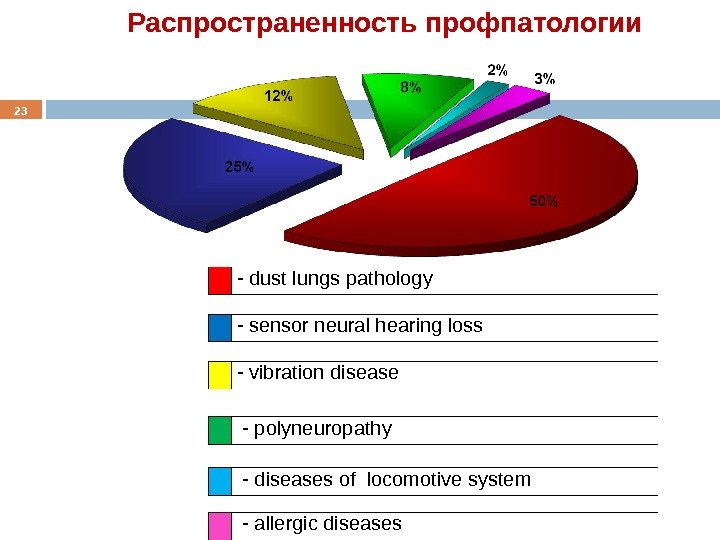 Распространенность профпатологии

23

12%

8%

2%

3%

25%

50%

- dust lungs pathology

- sensor neural hearing loss

- vibration disease

- polyneuropathy

- diseases of locomotive system

- allergic diseases